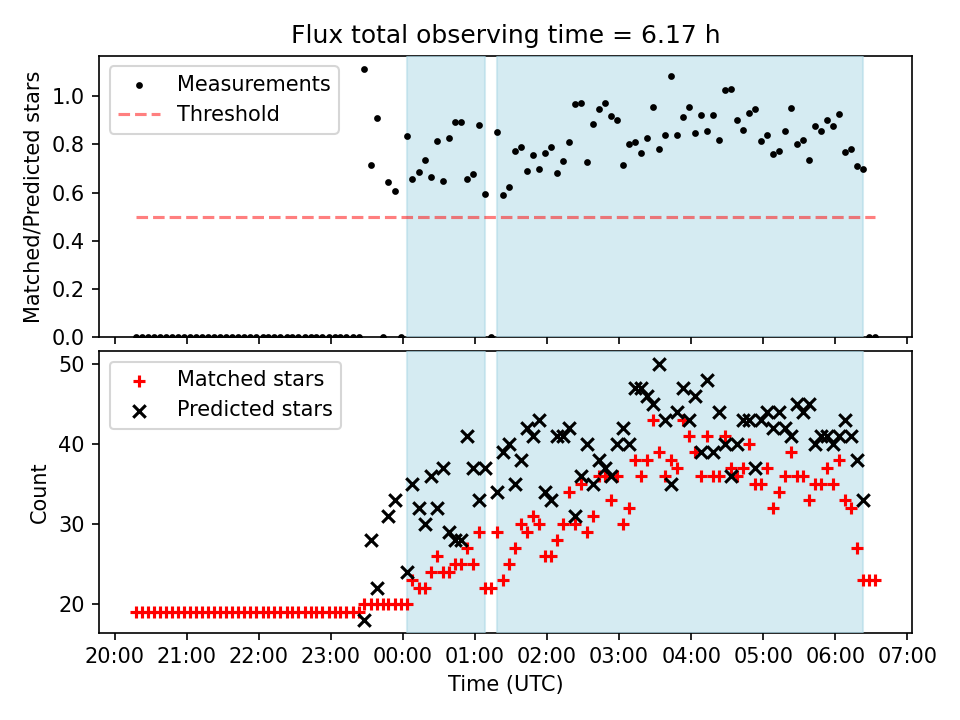 Flux total observing time = 6.17 h

Measurements
Threshold

Matched/Predicted stars

1.0
0.8
0.6
0.4
0.2
0.0

Matched stars
Predicted stars

Count

50
40
30
20

20:00 21:00 22:00 23:00 00:00 01:00 02:00 03:00 04:00 05:00 06:00 07:00

Time (UTC)